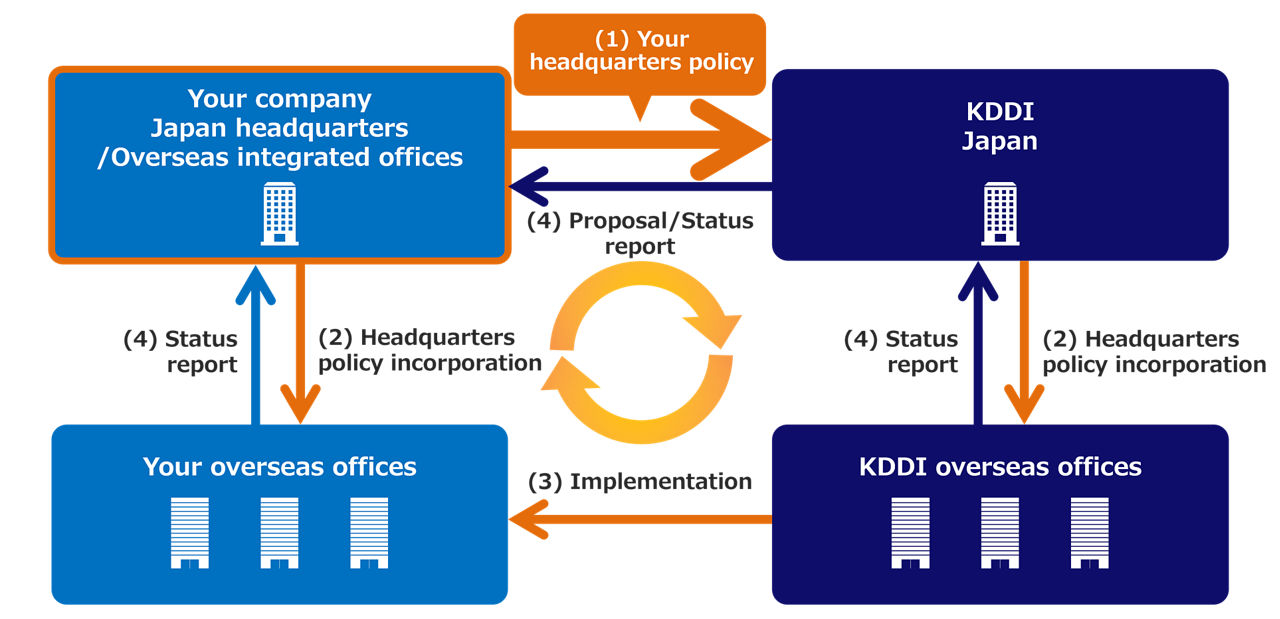 (1) Your headquarters policy

Your company Japan headquarters /Overseas integrated offices

KDDI Japan

(4) Proposal/Status report

(4) Status report

(2) Headquarters policy incorporation

(4) Status report

(2) Headquarters policy incorporation

Your overseas offices

(3) Implementation

KDDI overseas offices